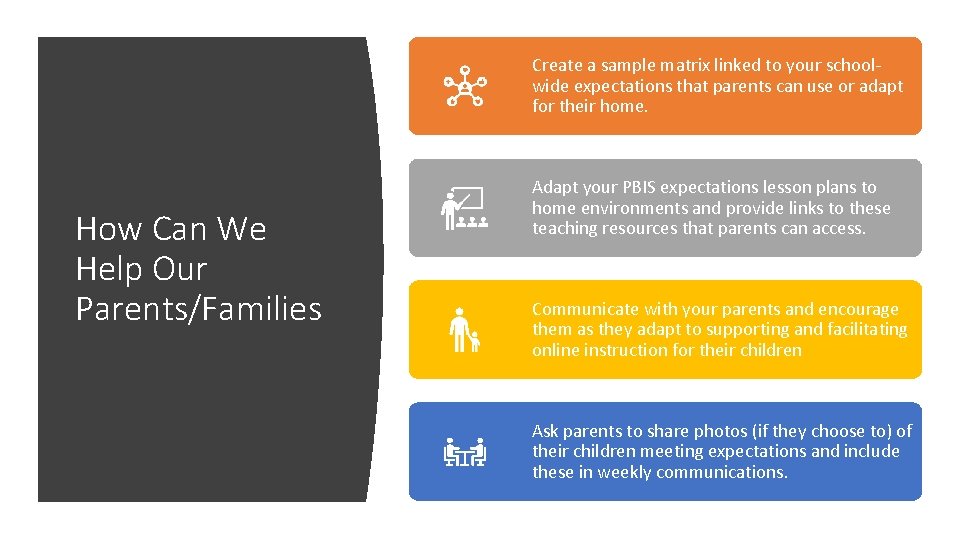 How Can We Help Our Parents/Families

Create a sample matrix linked to your school-wide expectations that parents can use or adapt for their home.

Adapt your PBIS expectations lesson plans to home environments and provide links to these teaching resources that parents can access.

Communicate with your parents and encourage them as they adapt to supporting and facilitating online instruction for their children

Ask parents to share photos (if they choose to) of their children meeting expectations and include these in weekly communications.